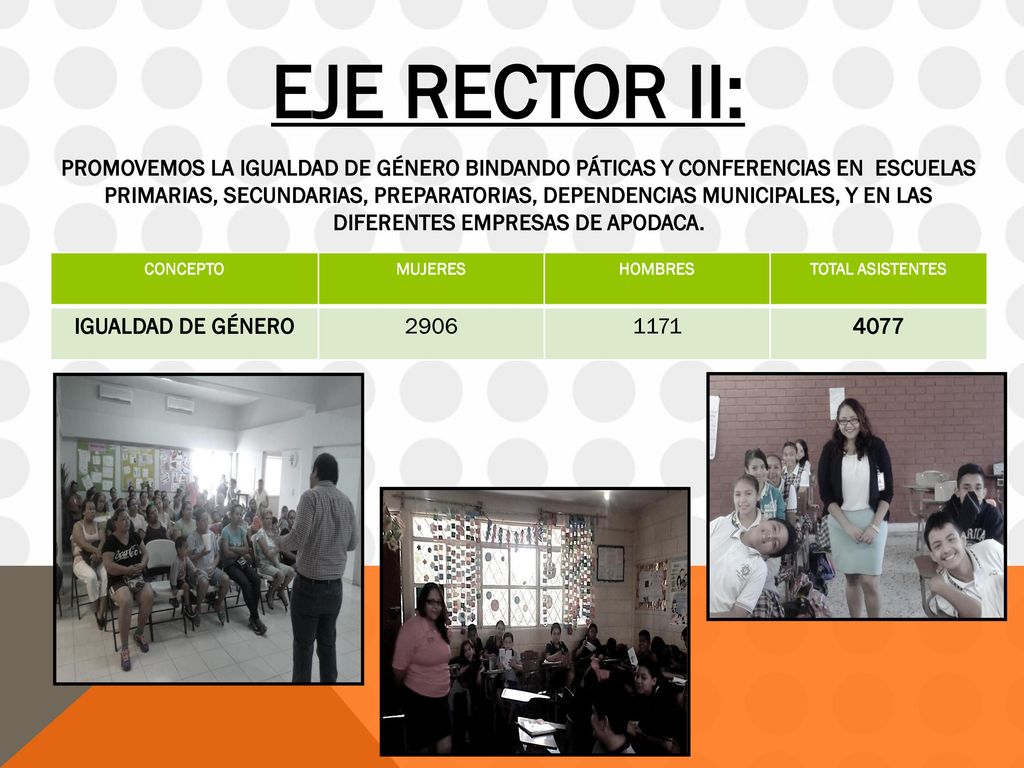 EJE RECTOR II:

PROMOVEMOS LA IGUALDAD DE GÉNERO BINDANDO PÁTICAS Y CONFERENCIAS EN ESCUELAS PRIMARIAS, SECUNDARIAS, PREPARATORIAS, DEPENDENCIAS MUNICIPALES, Y EN LAS DIFERENTES EMPRESAS DE APODACA.

| CONCEPTO | MUJERES | HOMBRES | TOTAL ASISTENTES |
|---|---|---|---|
| IGUALDAD DE GÉNERO | 2906 | 1171 | 4077 |